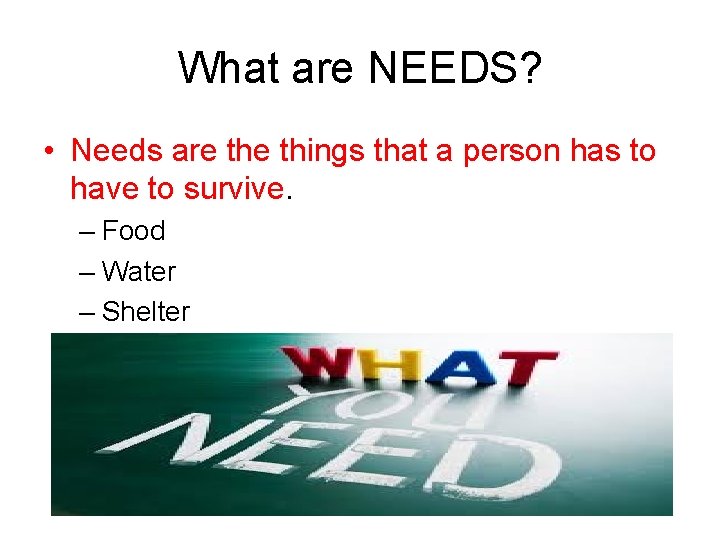 What are NEEDS?

• Needs are the things that a person has to have to survive.
– Food
– Water
– Shelter

WHAT
YOU
NEED